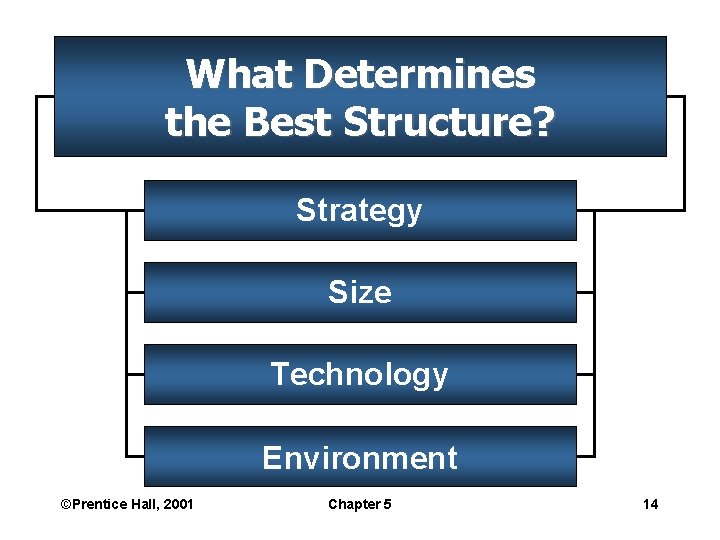 What Determines the Best Structure?

Strategy

Size

Technology

Environment

©Prentice Hall, 2001 Chapter 5 14